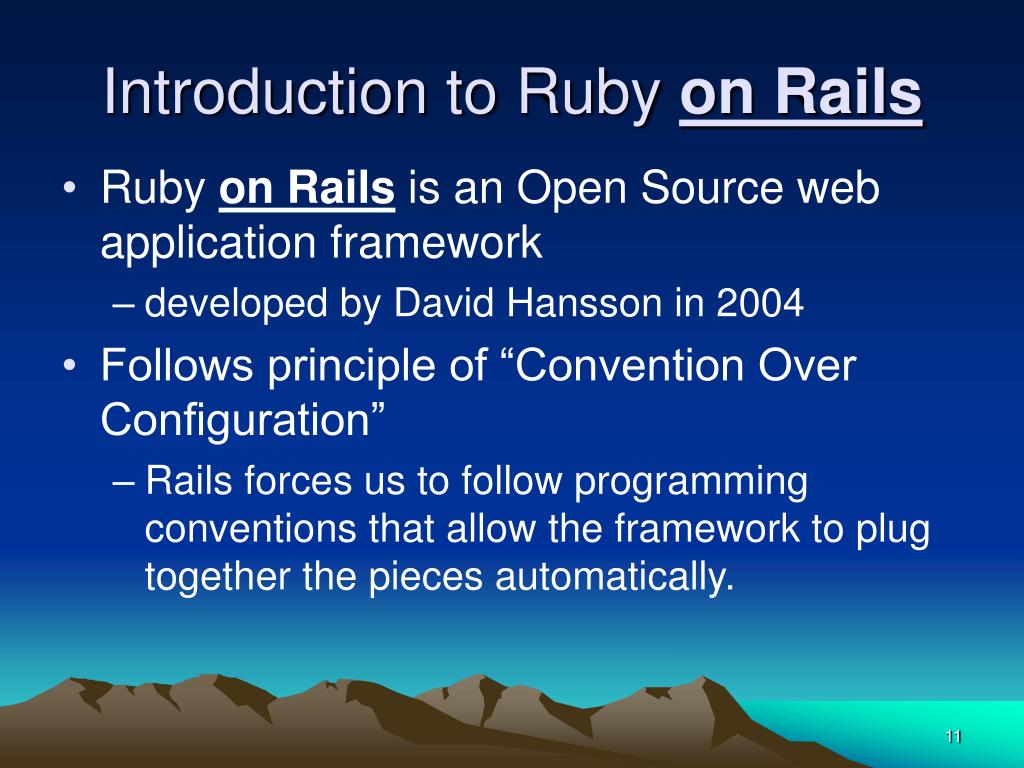 Introduction to Ruby on Rails

• Ruby on Rails is an Open Source web application framework
– developed by David Hansson in 2004
• Follows principle of “Convention Over Configuration”
– Rails forces us to follow programming conventions that allow the framework to plug together the pieces automatically.

11